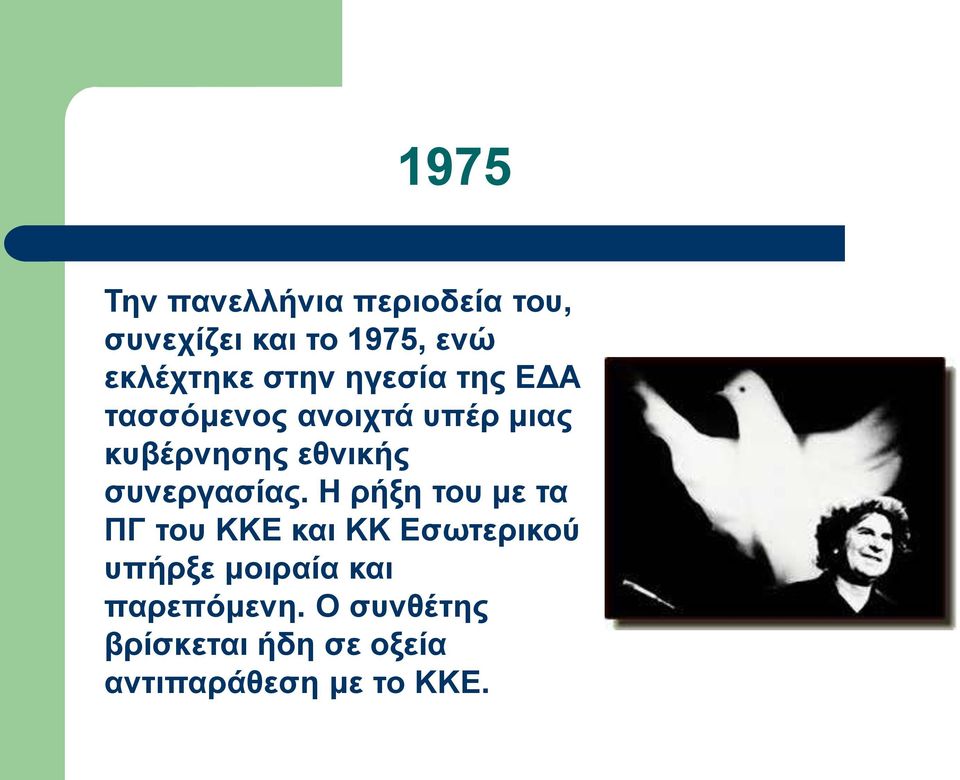 1975

Την πανελλήνια περιοδεία του, συνεχίζει και το 1975, ενώ εκλέχτηκε στην ηγεσία της ΕΔΑ τασσόμενος ανοιχτά υπέρ μιας κυβέρνησης εθνικής συνεργασίας. Η ρήξη του με τα ΠΓ του ΚΚΕ και ΚΚ Εσωτερικού υπήρξε μοιραία και παρεπόμενη. Ο συνθέτης βρίσκεται ήδη σε οξεία αντιπαράθεση με το ΚΚΕ.